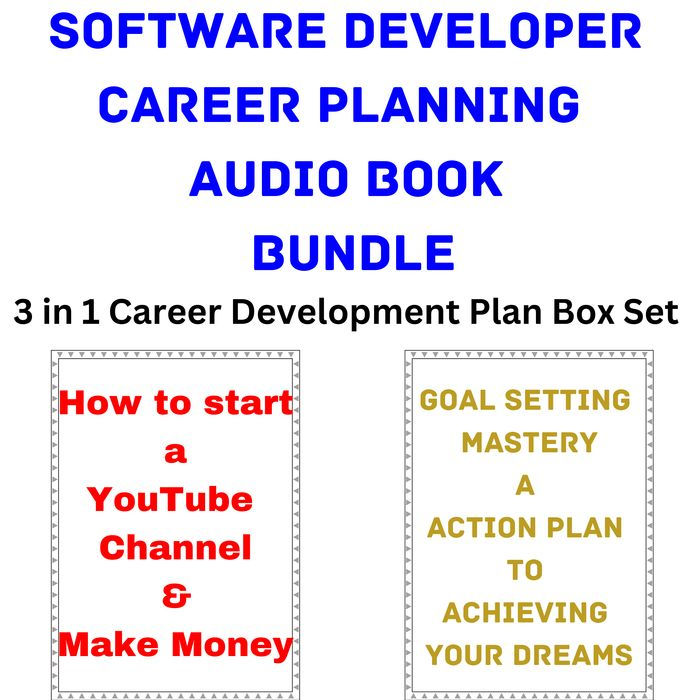 SOFTWARE DEVELOPER CAREER PLANNING AUDIO BOOK BUNDLE

3 in 1 Career Development Plan Box Set

How to start a YouTube Channel & Make Money

GOAL SETTING MASTERY A ACTION PLAN TO ACHIEVING YOUR DREAMS